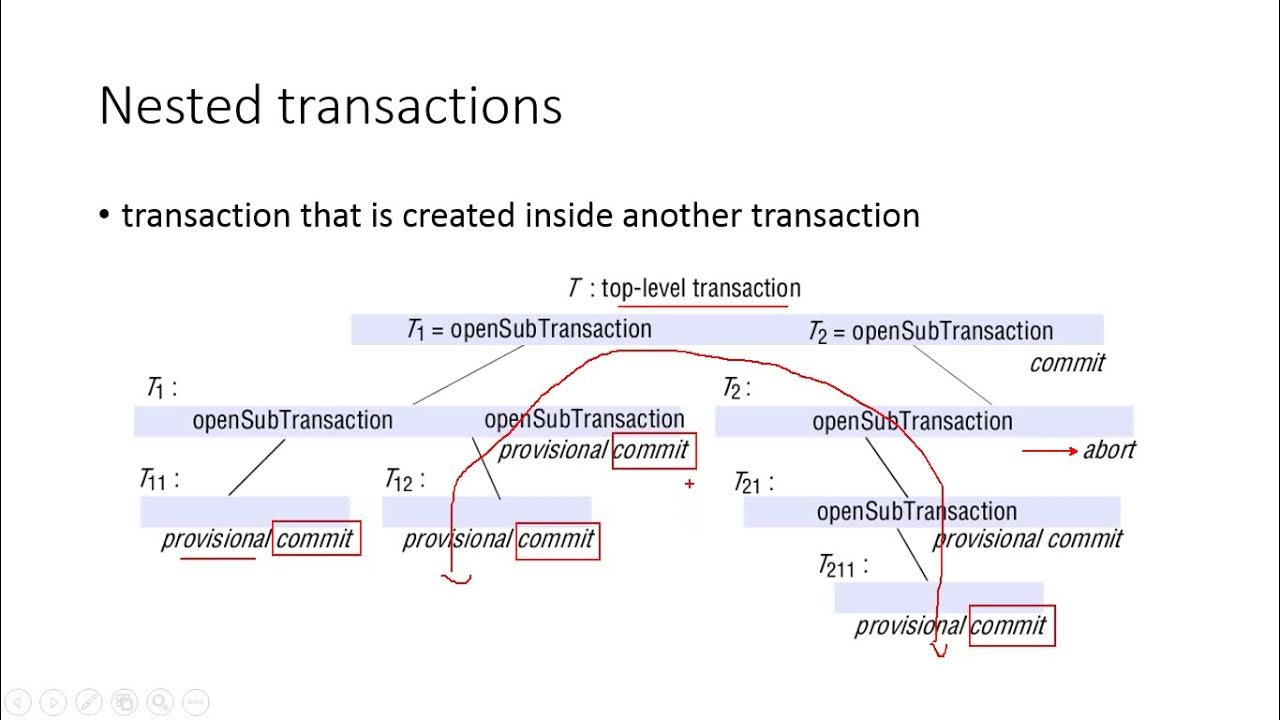 Nested transactions

• transaction that is created inside another transaction

$T$ : top-level transaction

$T_1$ = openSubTransaction

$T_2$ = openSubTransaction

commit

$T_1$ :

openSubTransaction

openSubTransaction

provisional commit

$T_2$ :

openSubTransaction

abort

$T_{11}$ :

provisional commit

$T_{12}$ :

provisional commit

$T_{21}$ :

openSubTransaction

provisional commit

$T_{211}$ :

provisional commit